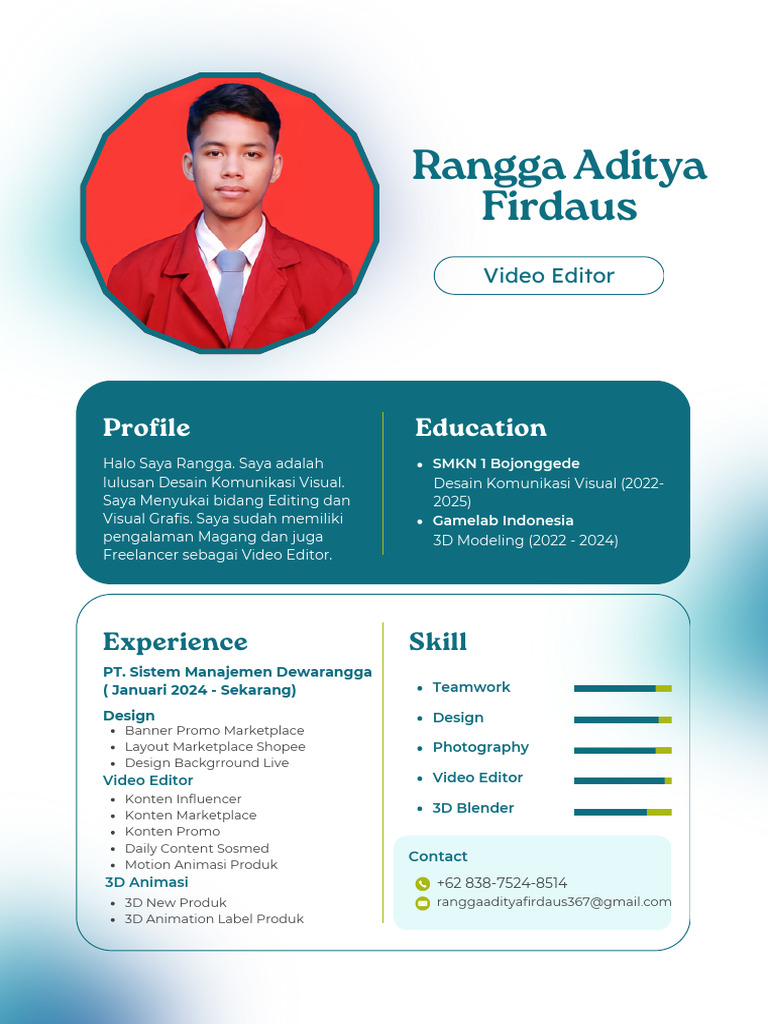 Rangga Aditya Firdaus

Video Editor

Profile

Halo Saya Rangga. Saya adalah lulusan Desain Komunikasi Visual. Saya Menyukai bidang Editing dan Visual Grafis. Saya sudah memiliki pengalaman Magang dan juga Freelancer sebagai Video Editor.

Education

- SMKN 1 Bojonggede
  Desain Komunikasi Visual (2022-2025)
- Gamelab Indonesia
  3D Modeling (2022 - 2024)

Experience

PT. Sistem Manajemen Dewarangga ( Januari 2024 - Sekarang)

Design
- Banner Promo Marketplace
- Layout Marketplace Shopee
- Design Backgrround Live

Video Editor
- Konten Influencer
- Konten Marketplace
- Konten Promo
- Daily Content Sosmed
- Motion Animasi Produk

3D Animasi
- 3D New Produk
- 3D Animation Label Produk

Skill

- Teamwork
- Design
- Photography
- Video Editor
- 3D Blender

Contact

+62 838-7524-8514
ranggaadityafirdaus367@gmail.com